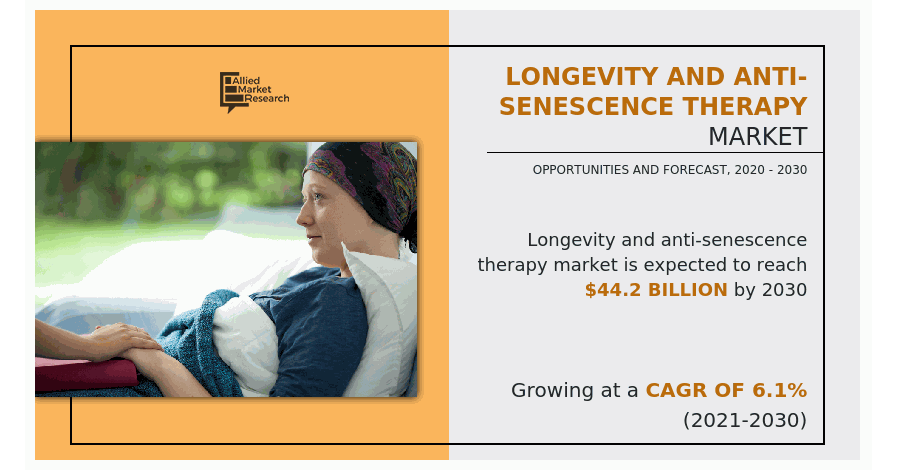 Allied Market Research

LONGEVITY AND ANTI-SENESCENCE THERAPY MARKET

OPPORTUNITIES AND FORECAST, 2020 - 2030

Longevity and anti-senescence therapy market is expected to reach $44.2 BILLION by 2030

Growing at a CAGR OF 6.1% (2021-2030)